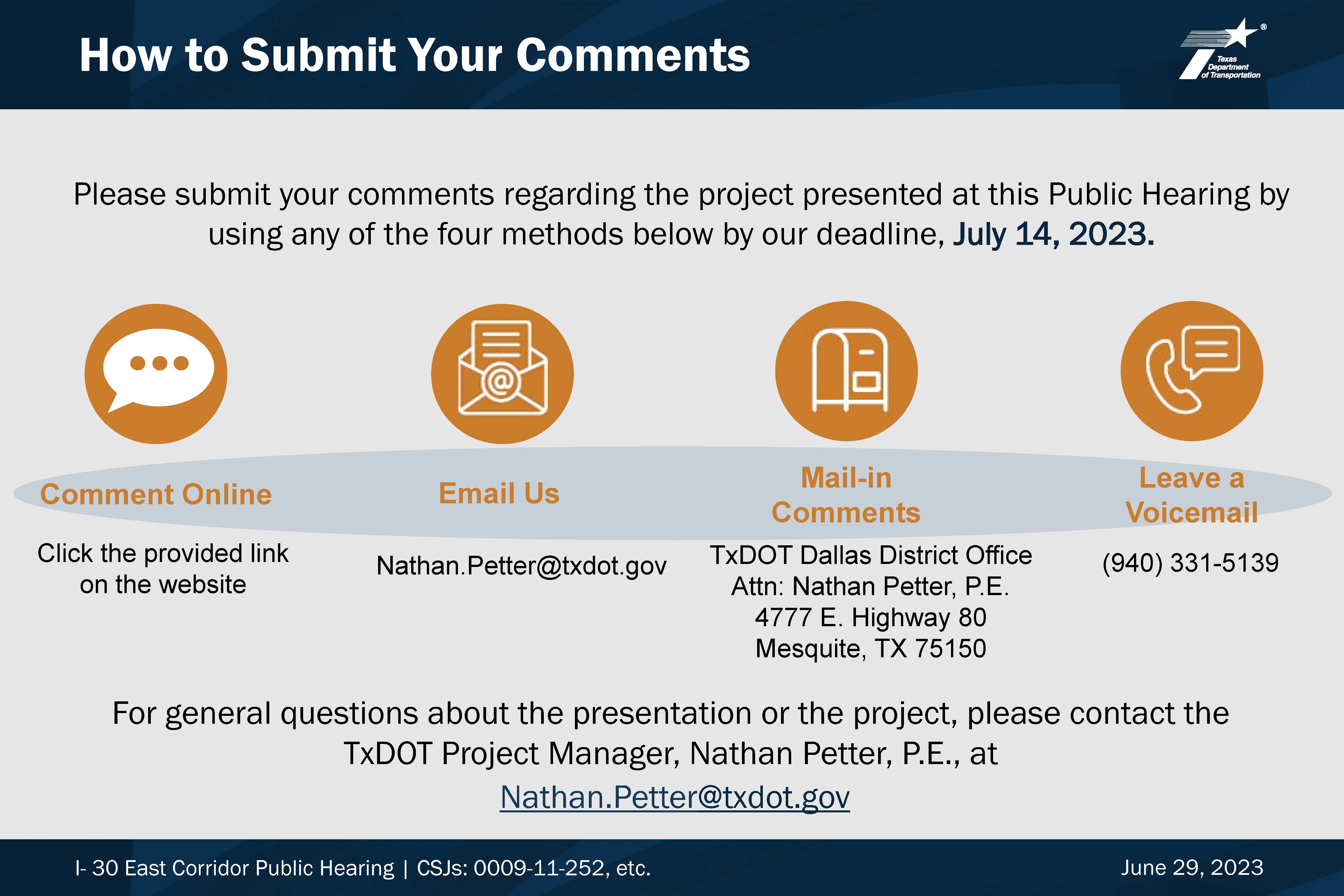 How to Submit Your Comments

Texas Department of Transportation

Please submit your comments regarding the project presented at this Public Hearing by using any of the four methods below by our deadline, July 14, 2023.

Comment Online

Click the provided link on the website

Email Us

Nathan.Petter@txdot.gov

Mail-in Comments

TxDOT Dallas District Office
Attn: Nathan Petter, P.E.
4777 E. Highway 80
Mesquite, TX 75150

Leave a Voicemail

(940) 331-5139

For general questions about the presentation or the project, please contact the TxDOT Project Manager, Nathan Petter, P.E., at Nathan.Petter@txdot.gov

I- 30 East Corridor Public Hearing | CSJs: 0009-11-252, etc.

June 29, 2023